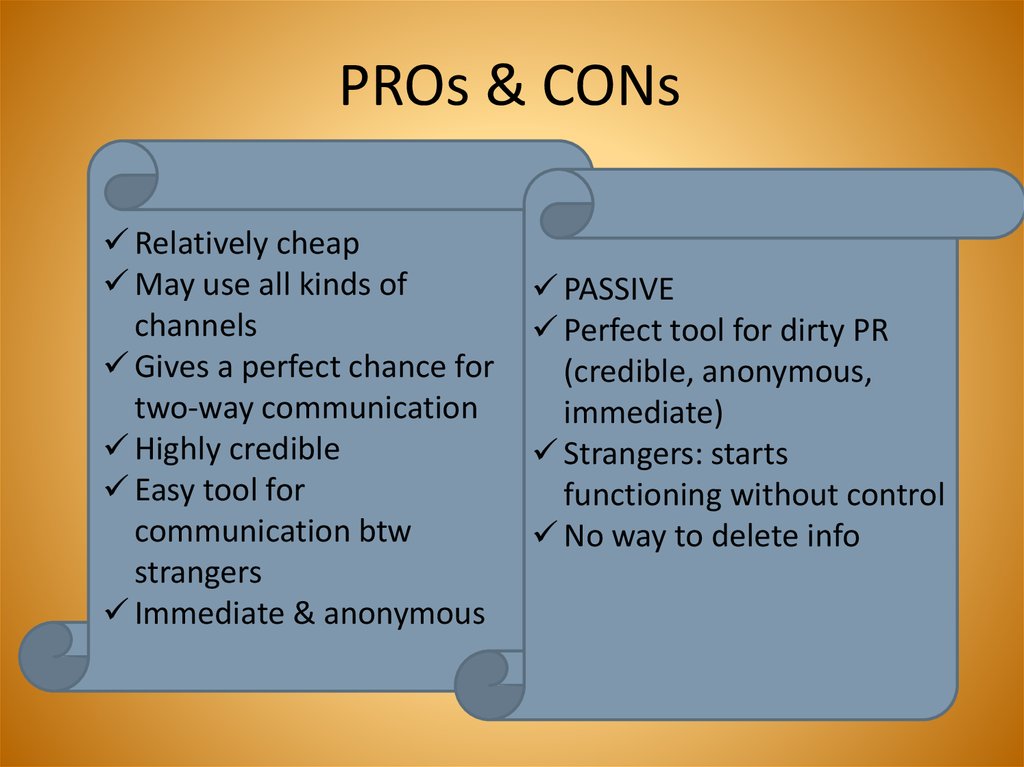 PROs & CONs

✓ Relatively cheap
✓ May use all kinds of channels
✓ Gives a perfect chance for two-way communication
✓ Highly credible
✓ Easy tool for communication btw strangers
✓ Immediate & anonymous

✓ PASSIVE
✓ Perfect tool for dirty PR (credible, anonymous, immediate)
✓ Strangers: starts functioning without control
✓ No way to delete info